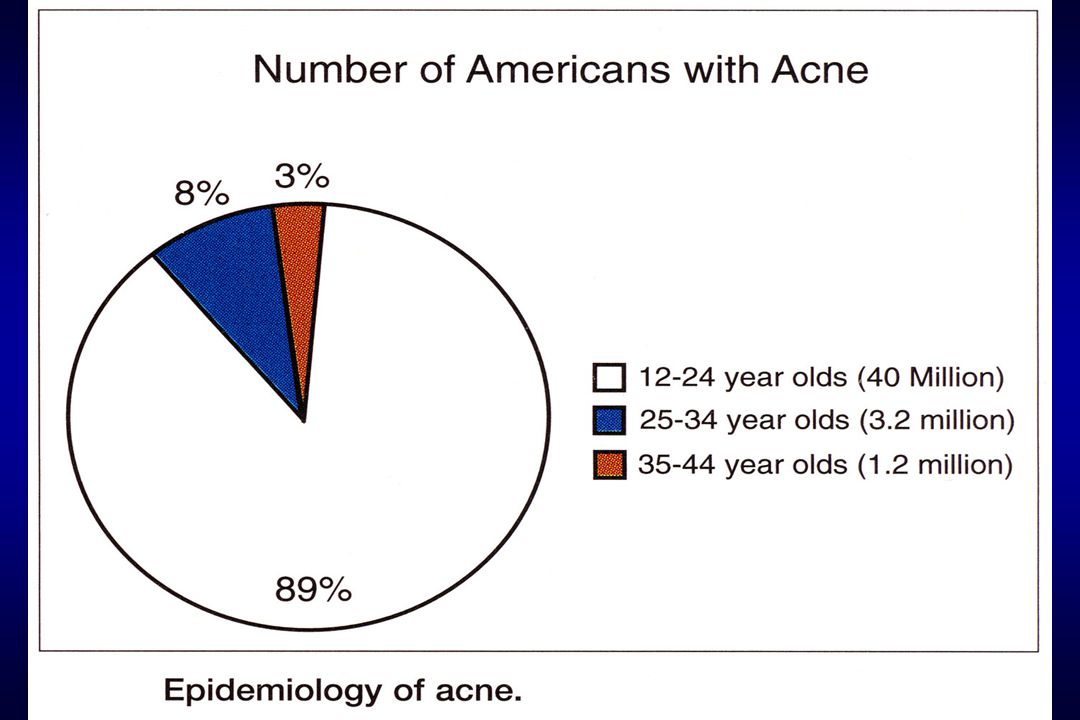 Number of Americans with Acne

8%

3%

89%

12-24 year olds (40 Million)
25-34 year olds (3.2 million)
35-44 year olds (1.2 million)

Epidemiology of acne.